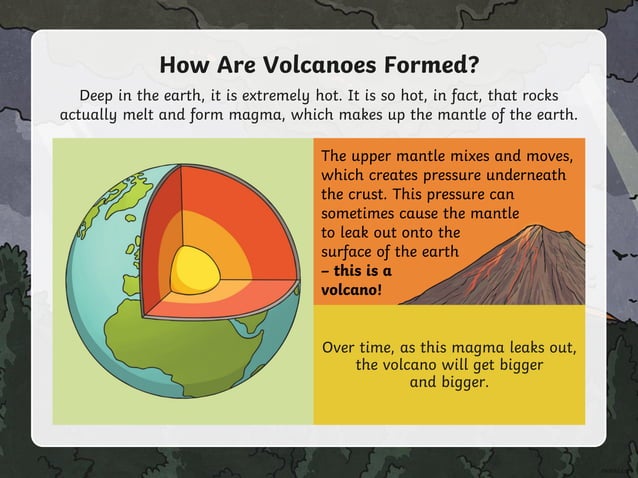 How Are Volcanoes Formed?

Deep in the earth, it is extremely hot. It is so hot, in fact, that rocks actually melt and form magma, which makes up the mantle of the earth.

The upper mantle mixes and moves, which creates pressure underneath the crust. This pressure can sometimes cause the mantle to leak out onto the surface of the earth – this is a volcano!

Over time, as this magma leaks out, the volcano will get bigger and bigger.